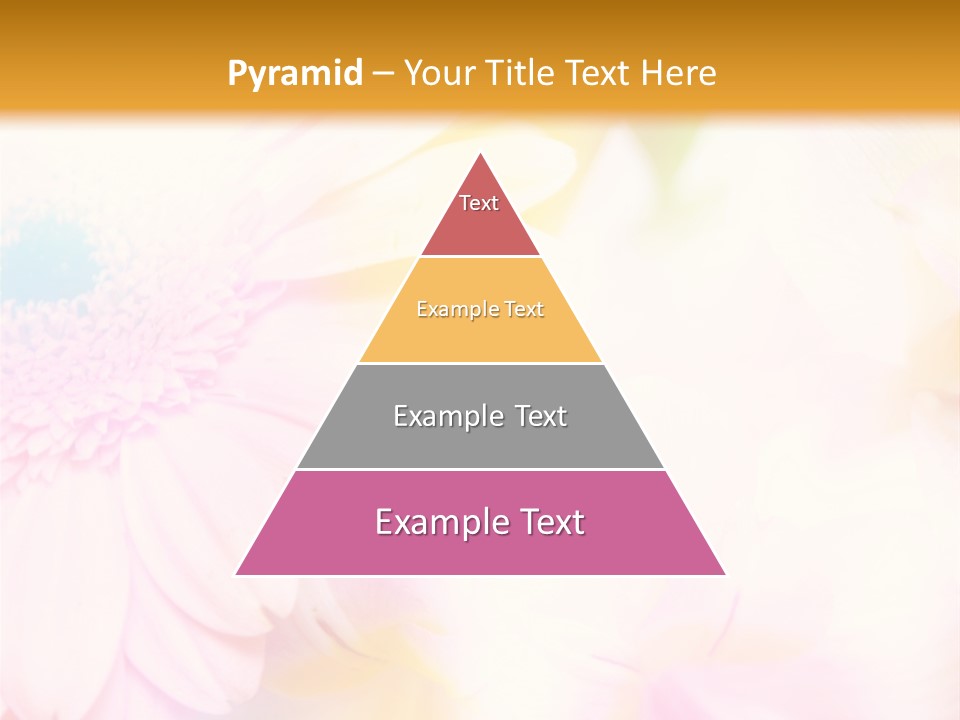 Pyramid – Your Title Text Here

Text

Example Text

Example Text

Example Text